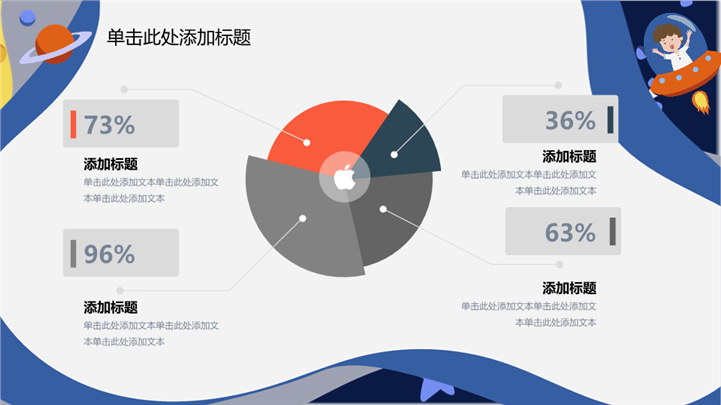 单击此处添加标题

73%

添加标题

单击此处添加文本单击此处添加文本单击此处添加文本

96%

添加标题

单击此处添加文本单击此处添加文本单击此处添加文本

36%

添加标题

单击此处添加文本单击此处添加文本单击此处添加文本

63%

添加标题

单击此处添加文本单击此处添加文本单击此处添加文本